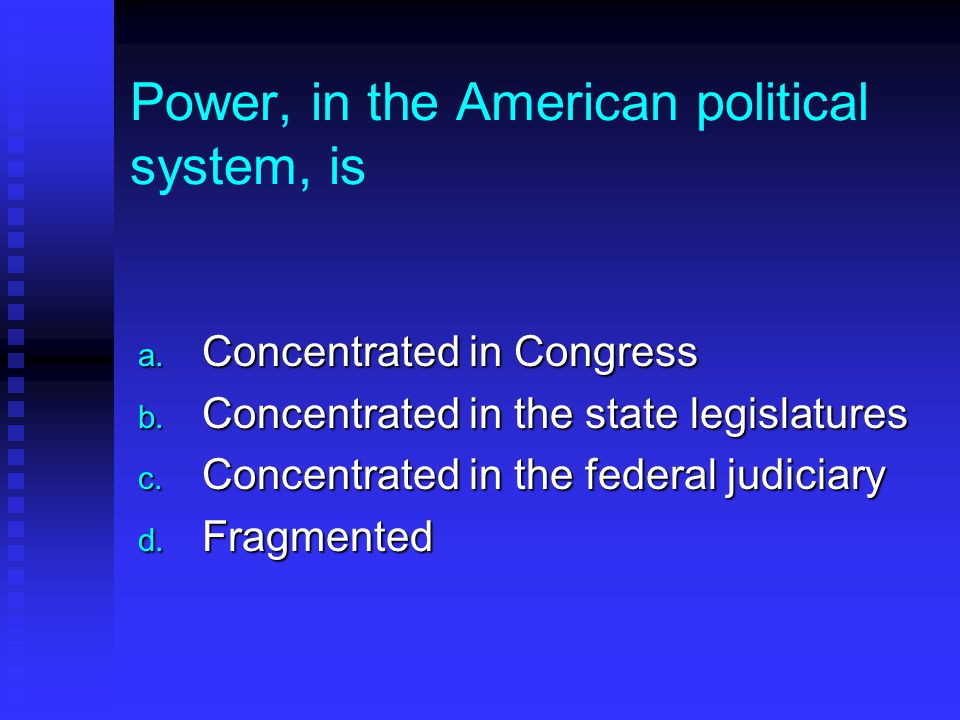 Power, in the American political system, is

a. Concentrated in Congress
b. Concentrated in the state legislatures
c. Concentrated in the federal judiciary
d. Fragmented